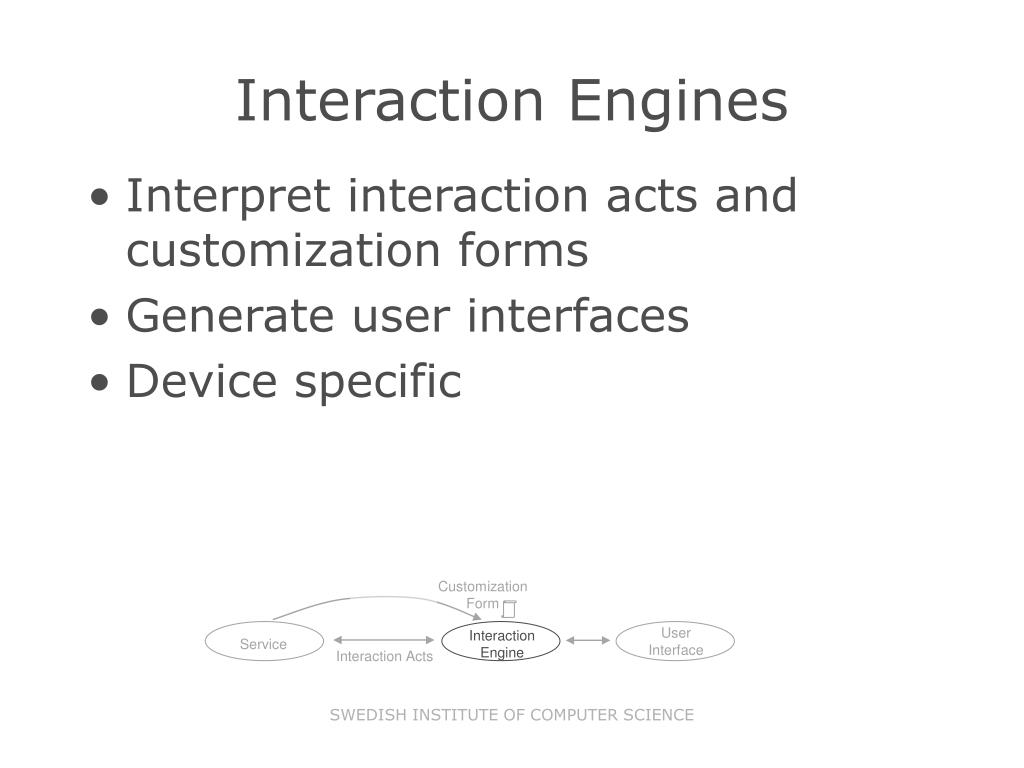 Interaction Engines

• Interpret interaction acts and customization forms
• Generate user interfaces
• Device specific

Customization Form

Service

Interaction Acts

Interaction Engine

User Interface

SWEDISH INSTITUTE OF COMPUTER SCIENCE